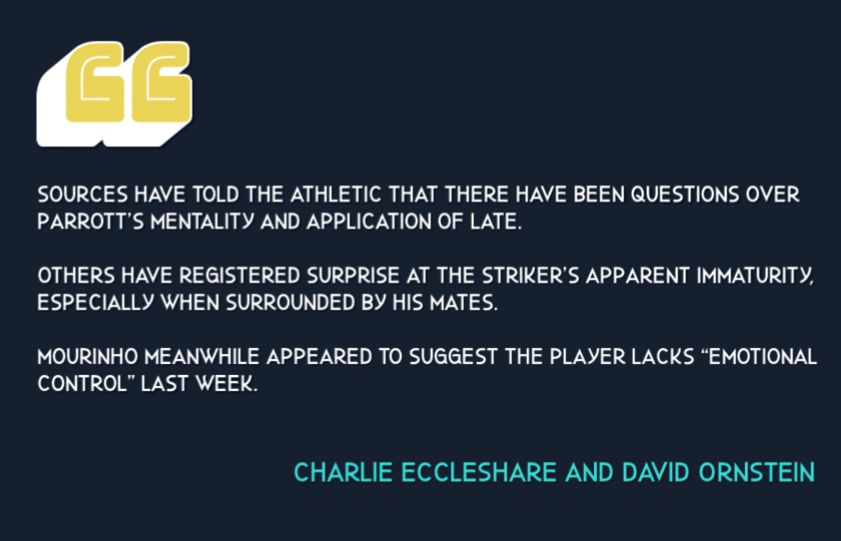 SOURCES HAVE TOLD THE ATHLETIC THAT THERE HAVE BEEN QUESTIONS OVER PARROTT'S MENTALITY AND APPLICATION OF LATE.

OTHERS HAVE REGISTERED SURPRISE AT THE STRIKER'S APPARENT IMMATURITY, ESPECIALLY WHEN SURROUNDED BY HIS MATES.

MOURINHO MEANWHILE APPEARED TO SUGGEST THE PLAYER LACKS "EMOTIONAL CONTROL" LAST WEEK.

CHARLIE ECCLESHARE AND DAVID ORNSTEIN